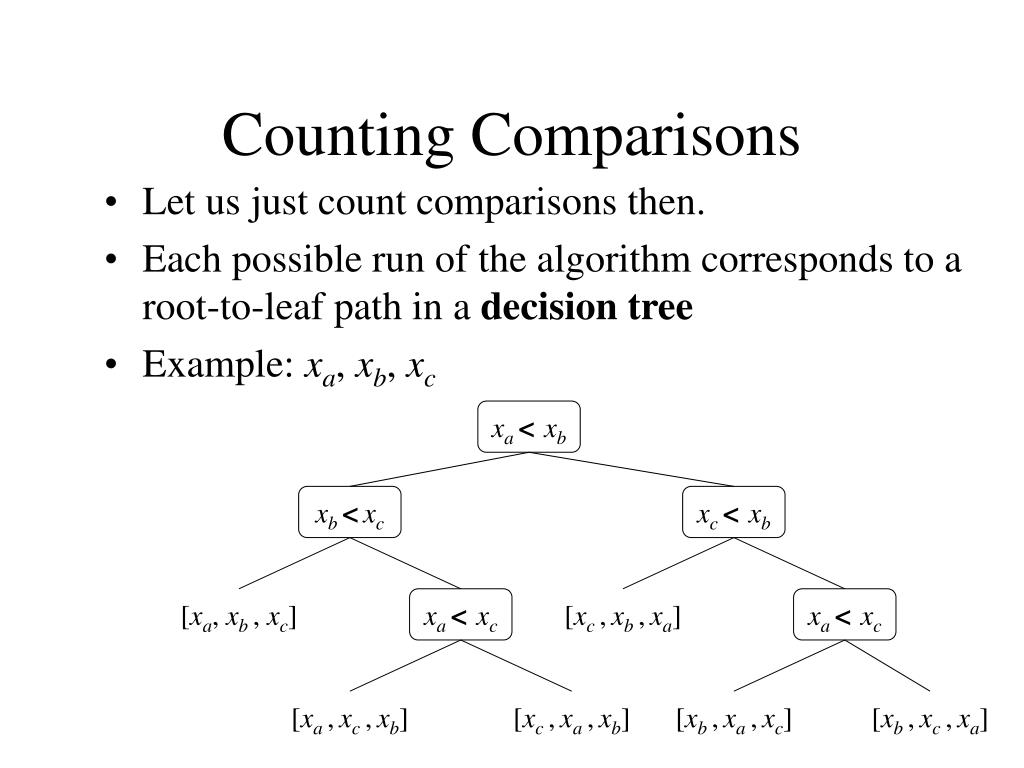 Counting Comparisons

• Let us just count comparisons then.

• Each possible run of the algorithm corresponds to a root-to-leaf path in a **decision tree**

• Example: $x_a$, $x_b$, $x_c$

$x_a < x_b$

$x_b < x_c$

$x_c < x_b$

$[x_a, x_b, x_c]$

$x_a < x_c$

$[x_c, x_b, x_a]$

$x_a < x_c$

$[x_a, x_c, x_b]$

$[x_c, x_a, x_b]$

$[x_b, x_a, x_c]$

$[x_b, x_c, x_a]$